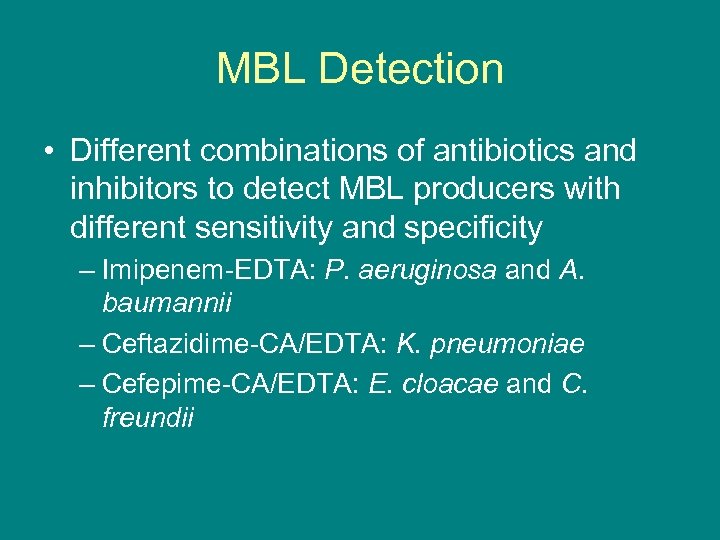 MBL Detection

• Different combinations of antibiotics and inhibitors to detect MBL producers with different sensitivity and specificity
– Imipenem-EDTA: P. aeruginosa and A. baumannii
– Ceftazidime-CA/EDTA: K. pneumoniae
– Cefepime-CA/EDTA: E. cloacae and C. freundii